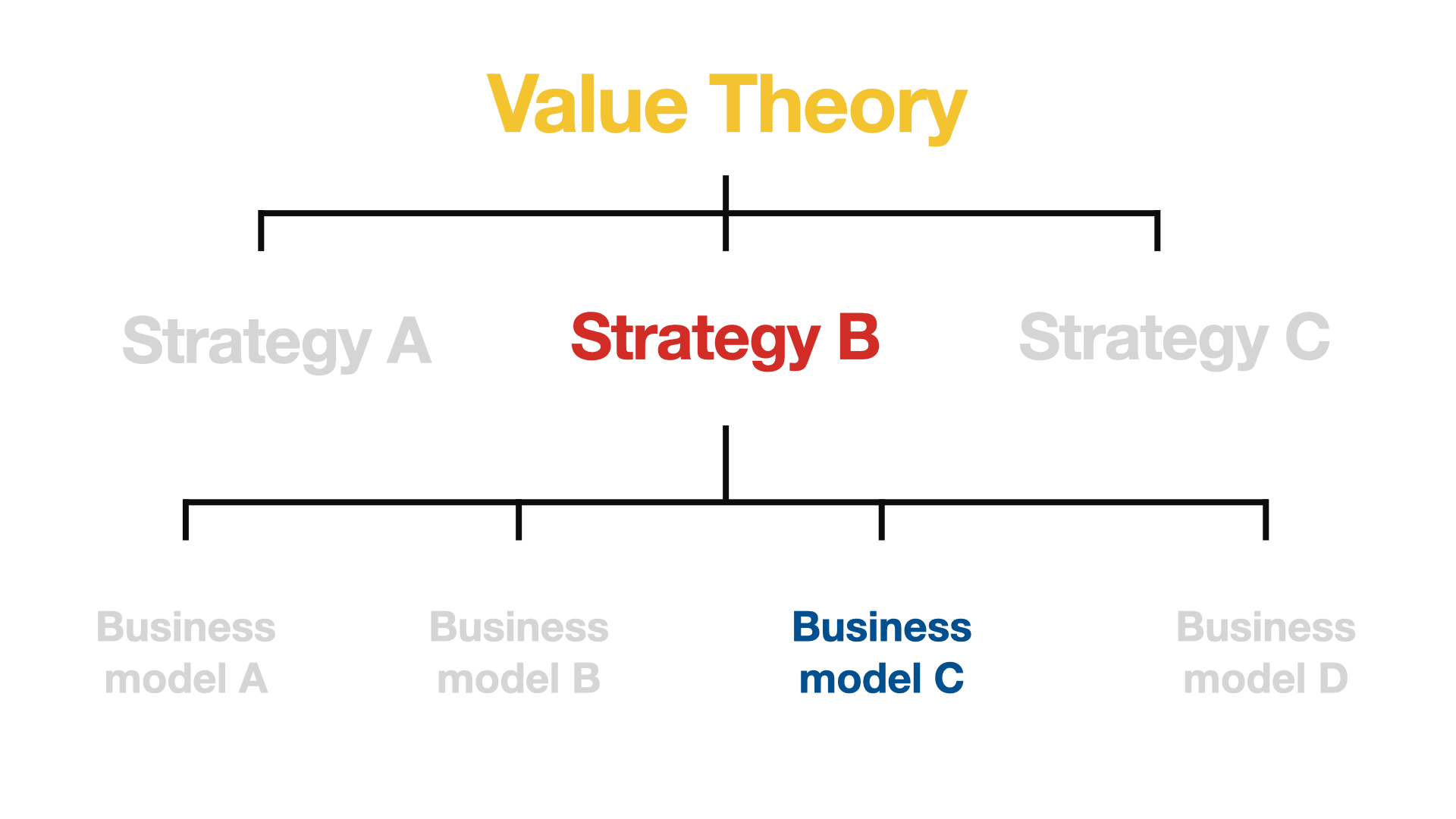 Value Theory

Strategy A

Strategy B

Strategy C

Business model A

Business model B

Business model C

Business model D